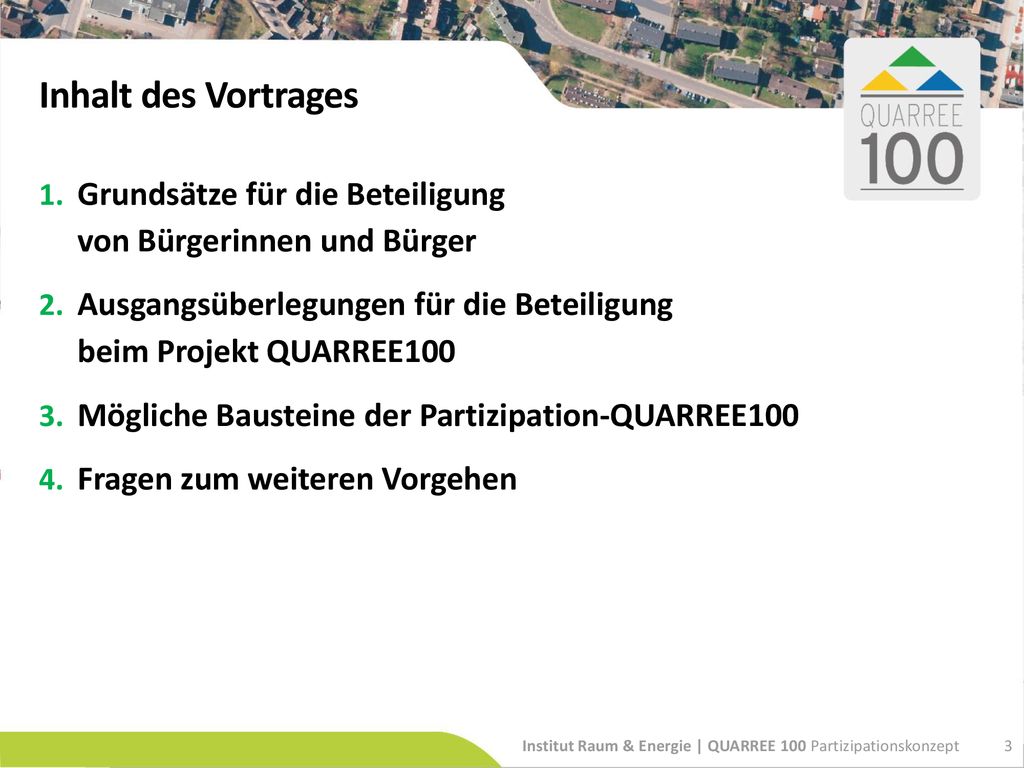 Inhalt des Vortrages

QUARREE 100

1. Grundsätze für die Beteiligung von Bürgerinnen und Bürger

2. Ausgangsüberlegungen für die Beteiligung beim Projekt QUARREE100

3. Mögliche Bausteine der Partizipation-QUARREE100

4. Fragen zum weiteren Vorgehen

Institut Raum & Energie | QUARREE 100 Partizipationskonzept 3